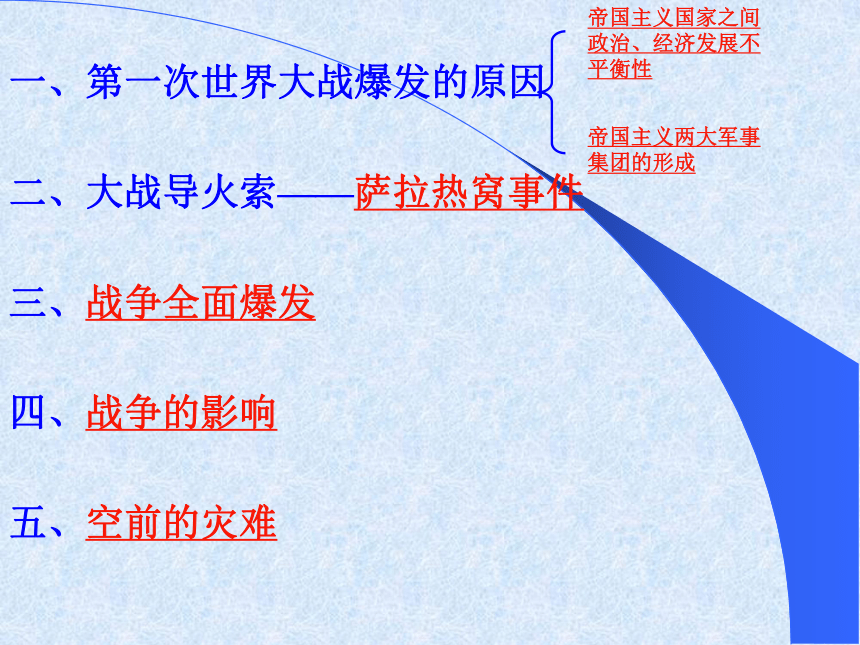 一、第一次世界大战爆发的原因

帝国主义国家之间政治、经济发展不平衡性

帝国主义两大军事集团的形成

二、大战导火索——萨拉热窝事件

三、战争全面爆发

四、战争的影响

五、空前的灾难